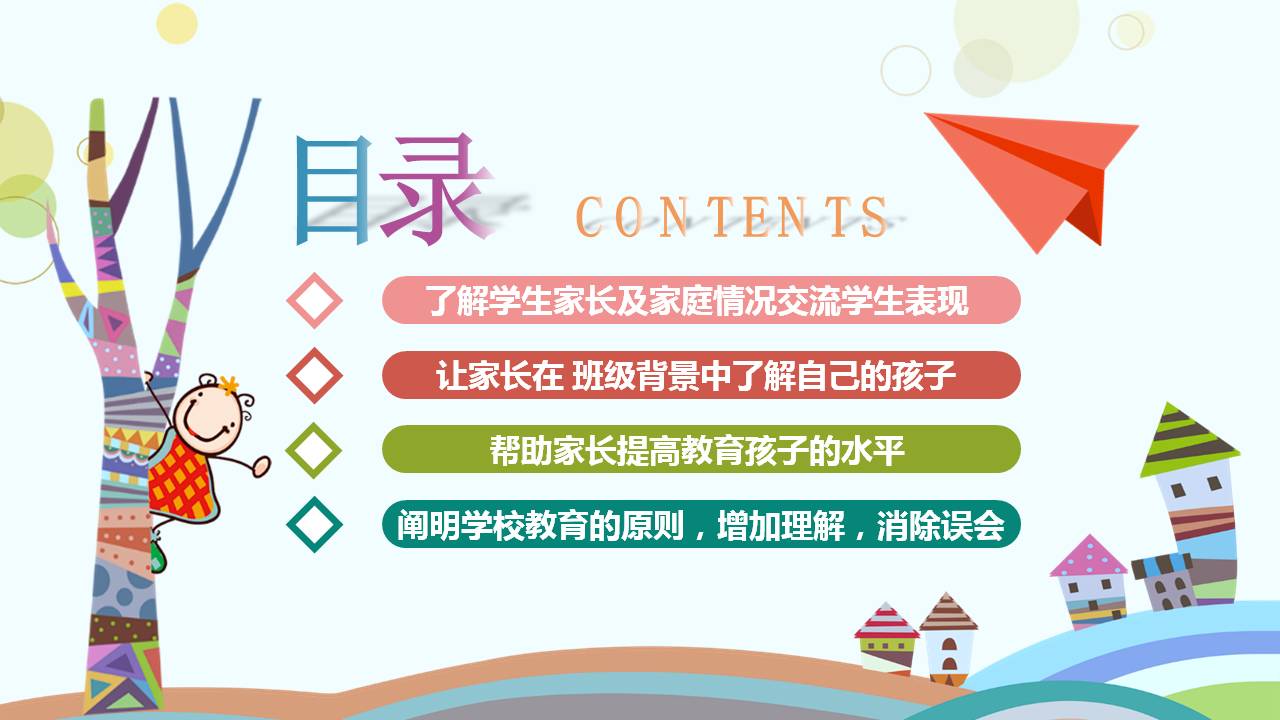 目录 CONTENTS

了解学生家长及家庭情况交流学生表现

让家长在 班级背景中了解自己的孩子

帮助家长提高教育孩子的水平

阐明学校教育的原则，增加理解，消除误会